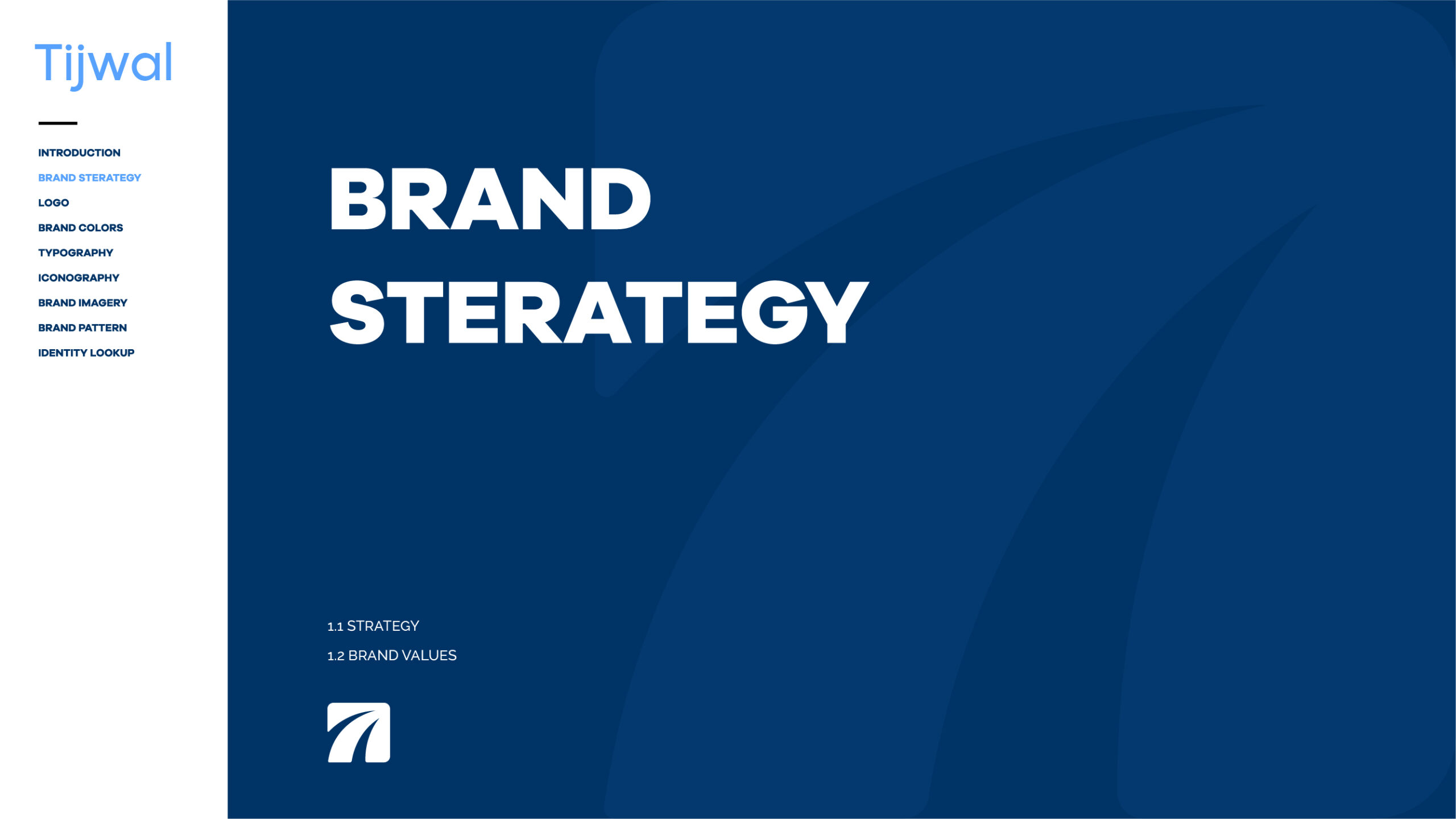 Tijwal

INTRODUCTION
BRAND STERATEGY
LOGO
BRAND COLORS
TYPOGRAPHY
ICONOGRAPHY
BRAND IMAGERY
BRAND PATTERN
IDENTITY LOOKUP

BRAND STERATEGY

1.1 STRATEGY
1.2 BRAND VALUES